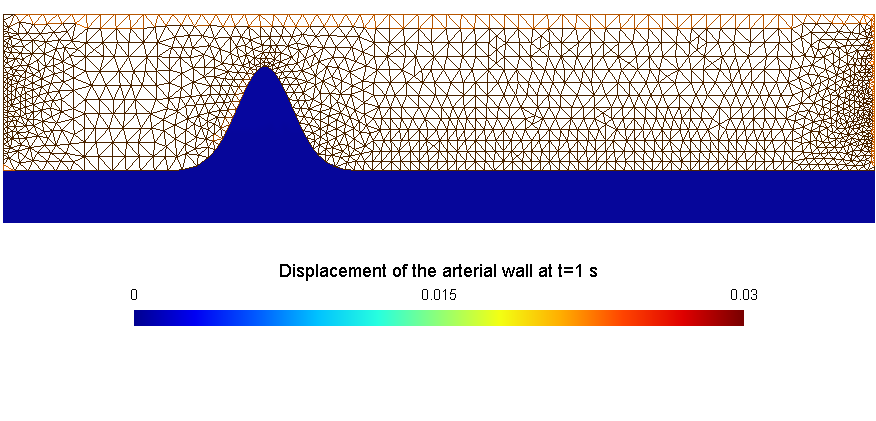 Displacement of the arterial wall at t=1 s

0

0.015

0.03